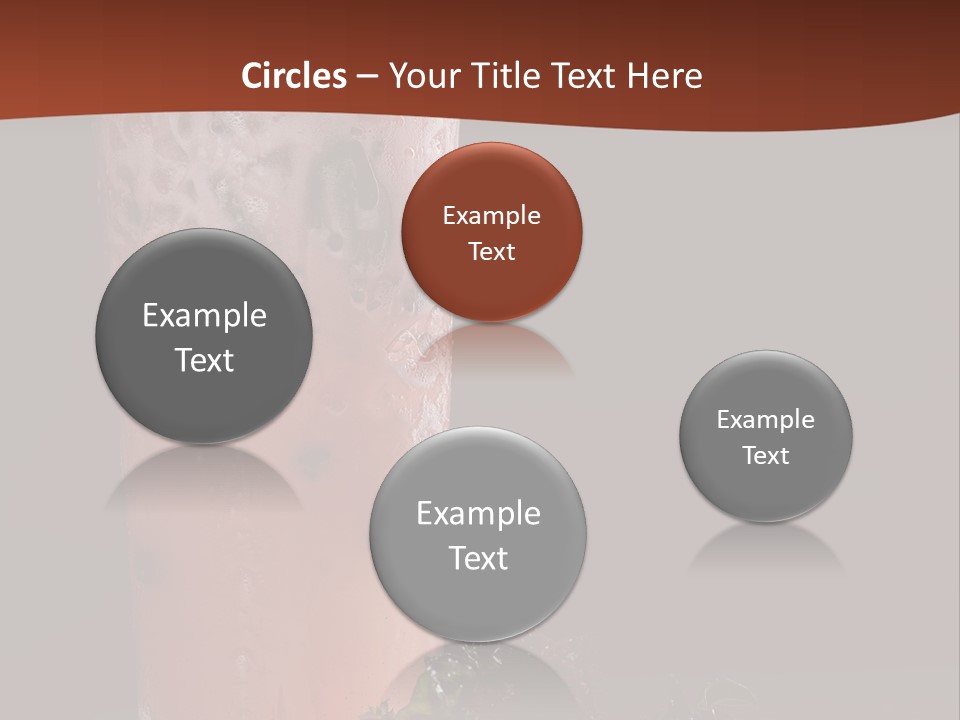 Circles – Your Title Text Here

Example Text

Example Text

Example Text

Example Text